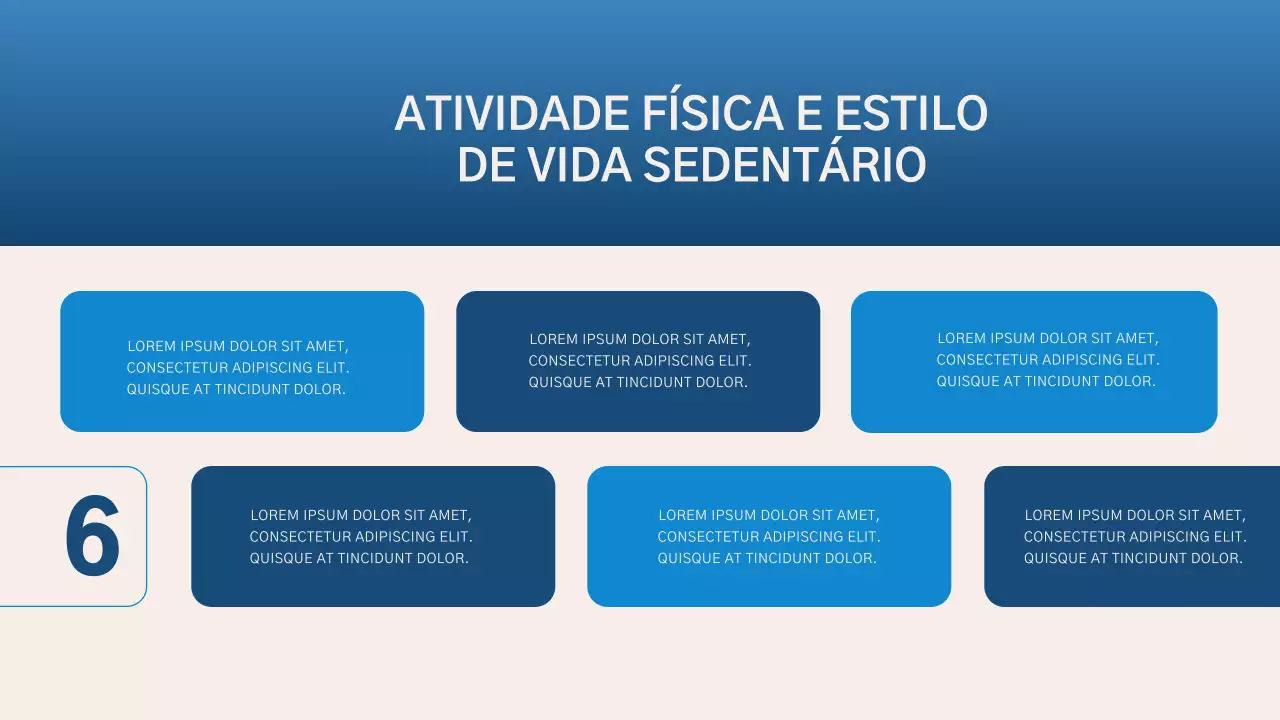 ATIVIDADE FÍSICA E ESTILO DE VIDA SEDENTÁRIO

LOREM IPSUM DOLOR SIT AMET, CONSECTETUR ADIPISCING ELIT. QUISQUE AT TINCIDUNT DOLOR.

LOREM IPSUM DOLOR SIT AMET, CONSECTETUR ADIPISCING ELIT. QUISQUE AT TINCIDUNT DOLOR.

LOREM IPSUM DOLOR SIT AMET, CONSECTETUR ADIPISCING ELIT. QUISQUE AT TINCIDUNT DOLOR.

6

LOREM IPSUM DOLOR SIT AMET, CONSECTETUR ADIPISCING ELIT. QUISQUE AT TINCIDUNT DOLOR.

LOREM IPSUM DOLOR SIT AMET, CONSECTETUR ADIPISCING ELIT. QUISQUE AT TINCIDUNT DOLOR.

LOREM IPSUM DOLOR SIT AMET, CONSECTETUR ADIPISCING ELIT. QUISQUE AT TINCIDUNT DOLOR.